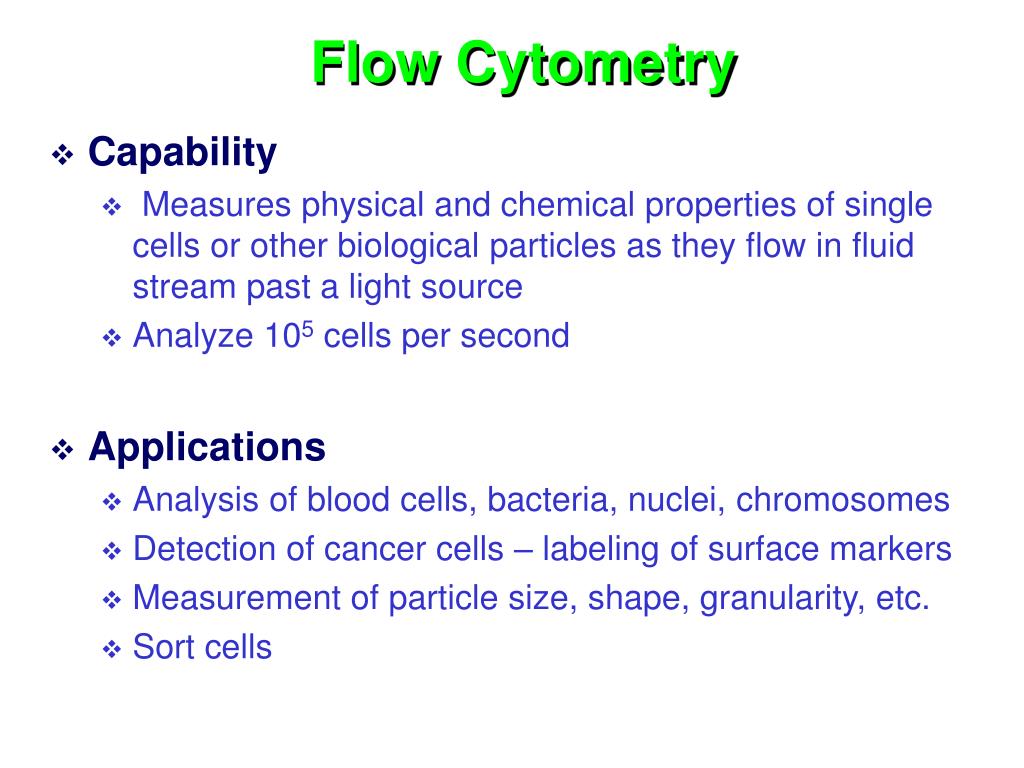 Flow Cytometry

❖ Capability

❖ Measures physical and chemical properties of single cells or other biological particles as they flow in fluid stream past a light source

❖ Analyze $10^5$ cells per second

❖ Applications

❖ Analysis of blood cells, bacteria, nuclei, chromosomes

❖ Detection of cancer cells – labeling of surface markers

❖ Measurement of particle size, shape, granularity, etc.

❖ Sort cells